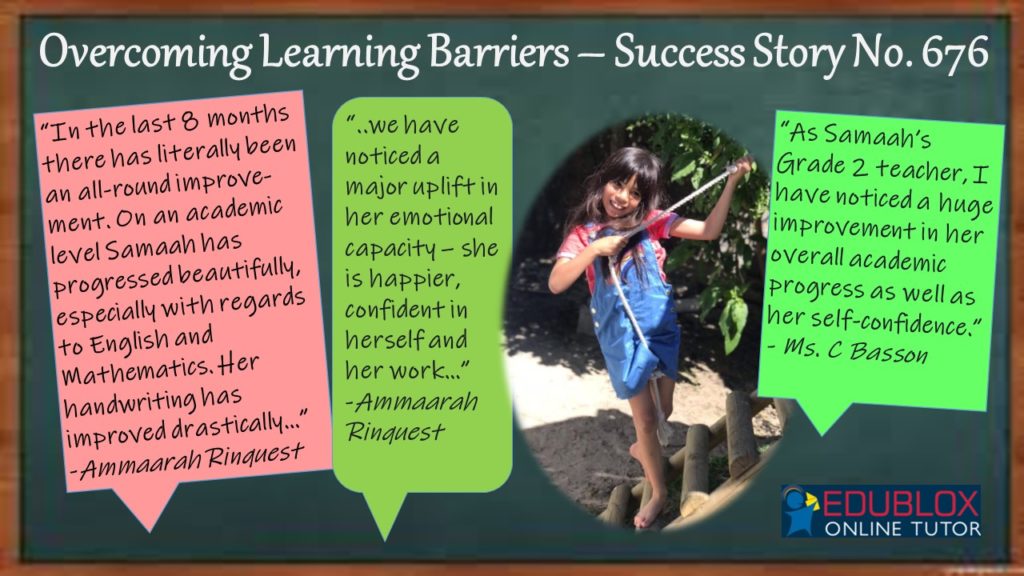 Overcoming Learning Barriers – Success Story No. 676

"In the last 8 months there has literally been an all-round improvement. On an academic level Samaah has progressed beautifully, especially with regards to English and Mathematics. Her handwriting has improved drastically..." -Ammaarah Rinquest

"..we have noticed a major uplift in her emotional capacity – she is happier, confident in herself and her work..." -Ammaarah Rinquest

"As Samaah's Grade 2 teacher, I have noticed a huge improvement in her overall academic progress as well as her self-confidence." - Ms. C Basson

EDUBLOX ONLINE TUTOR